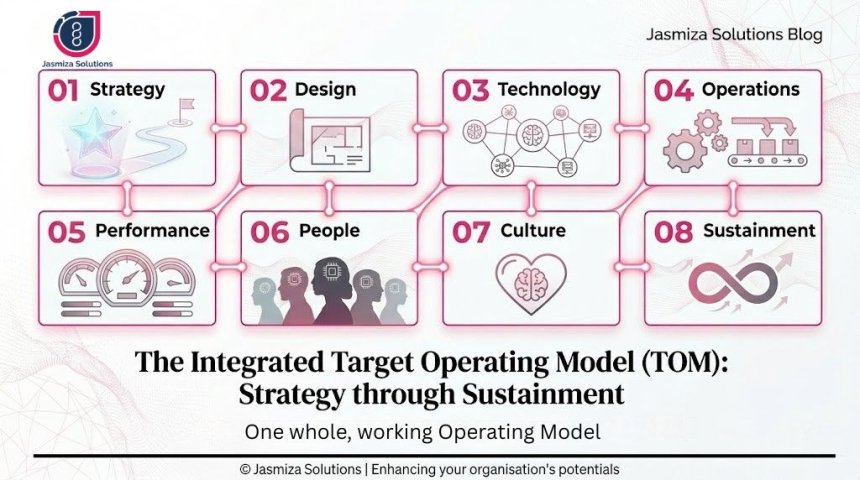 Jasmiza Solutions

Jasmiza Solutions Blog

01 Strategy

02 Design

03 Technology

04 Operations

05 Performance

06 People

07 Culture

08 Sustainment

The Integrated Target Operating Model (TOM): Strategy through Sustainment

One whole, working Operating Model

© Jasmiza Solutions | Enhancing your organisation's potentials